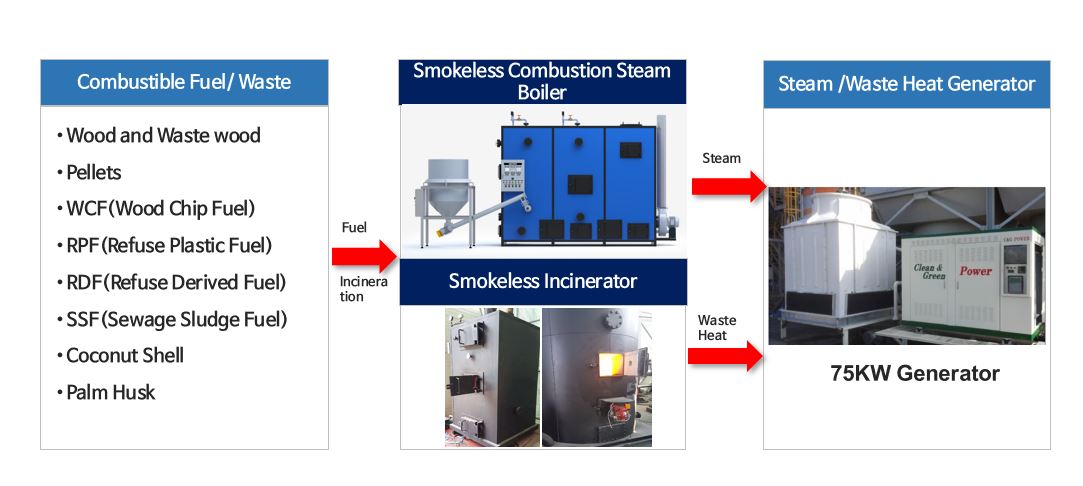 Combustible Fuel/ Waste

• Wood and Waste wood
• Pellets
• WCF(Wood Chip Fuel)
• RPF(Refuse Plastic Fuel)
• RDF(Refuse Derived Fuel)
• SSF(Sewage Sludge Fuel)
• Coconut Shell
• Palm Husk

Fuel

Incineration

Smokeless Combustion Steam Boiler

Smokeless Incinerator

Steam

Waste Heat

Steam /Waste Heat Generator

Clean & Green

Power

75KW Generator